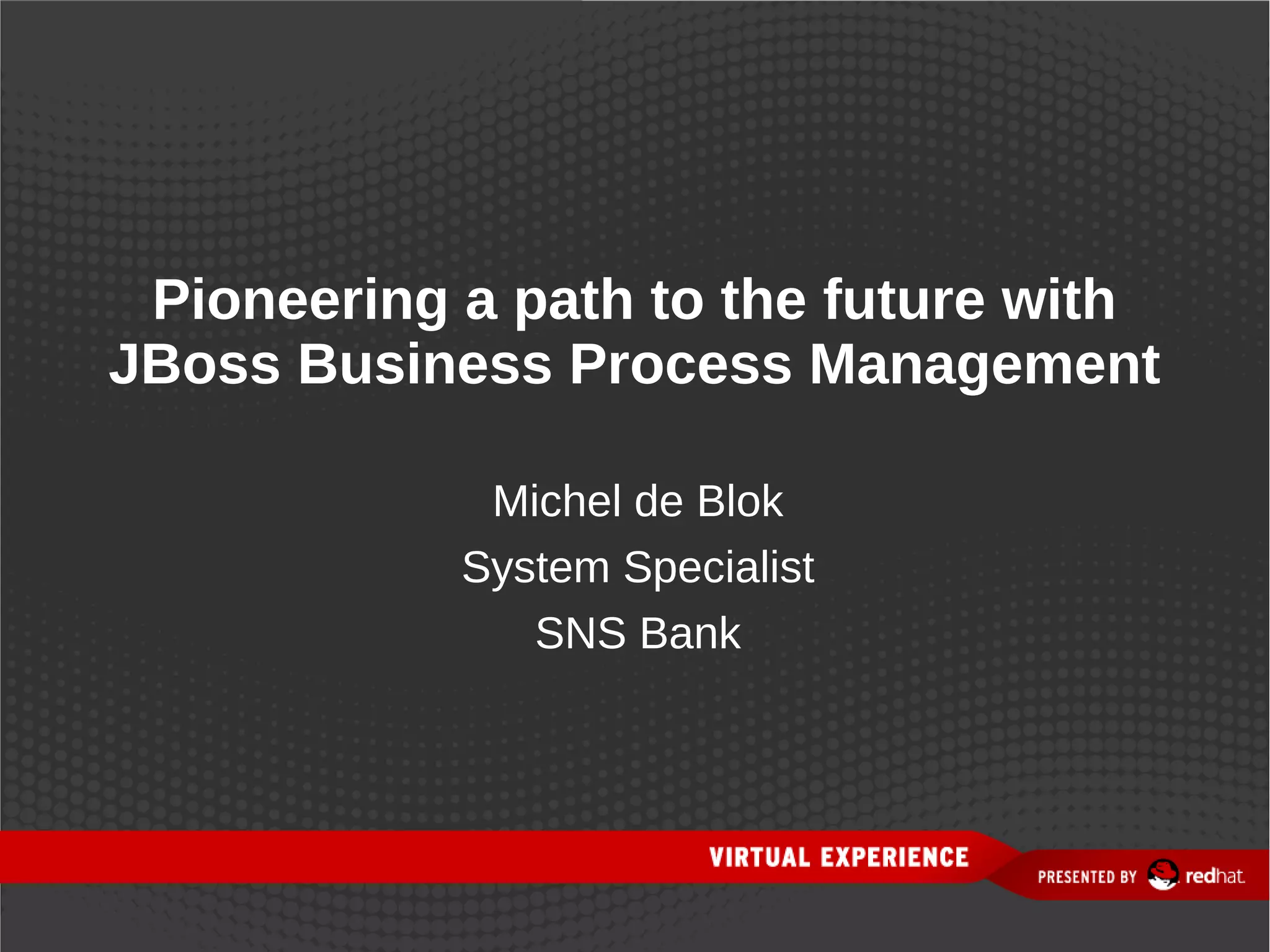 Pioneering a path to the future with JBoss Business Process Management

Michel de Blok

System Specialist

SNS Bank

VIRTUAL EXPERIENCE

PRESENTED BY redhat.